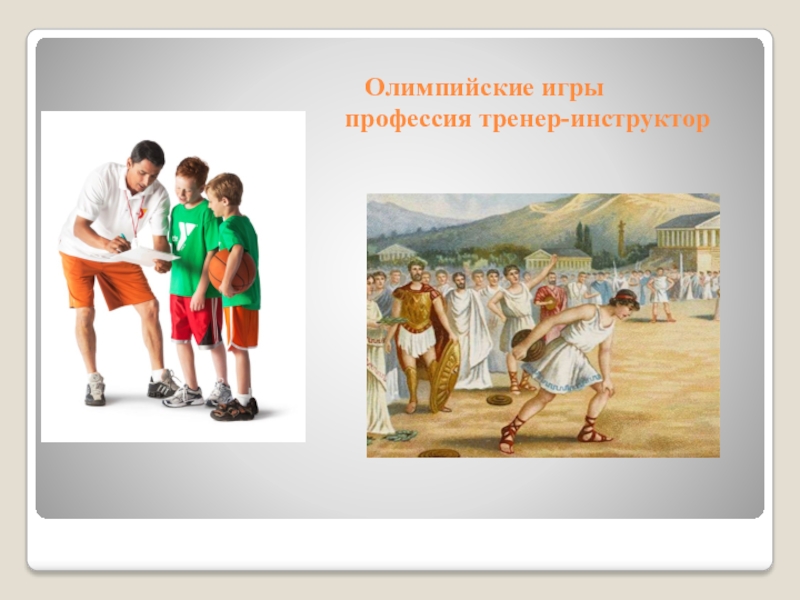 Олимпийские игры
профессия тренер-инструктор